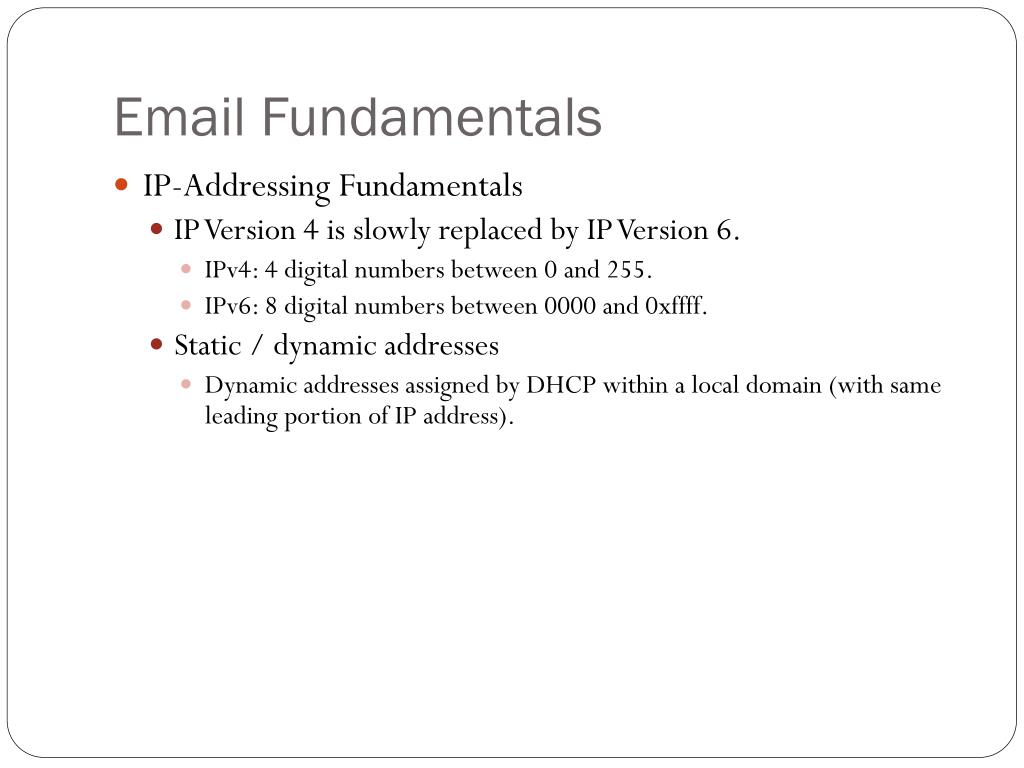 Email Fundamentals

- IP-Addressing Fundamentals
  - IP Version 4 is slowly replaced by IP Version 6.
    - IPv4: 4 digital numbers between 0 and 255.
    - IPv6: 8 digital numbers between 0000 and 0xffff.
  - Static / dynamic addresses
    - Dynamic addresses assigned by DHCP within a local domain (with same leading portion of IP address).